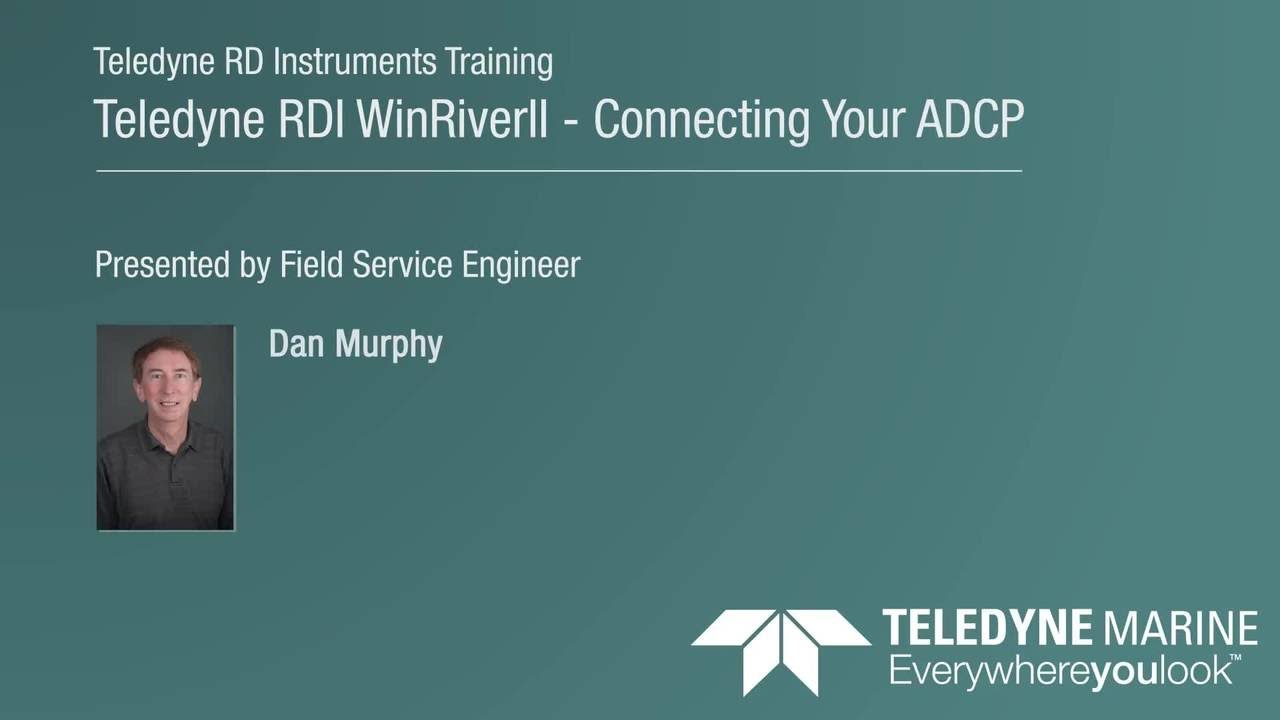 Teledyne RD Instruments Training
Teledyne RDI WinRiverII - Connecting Your ADCP

Presented by Field Service Engineer

Dan Murphy

TELEDYNE MARINE
Everywhereyoulook™